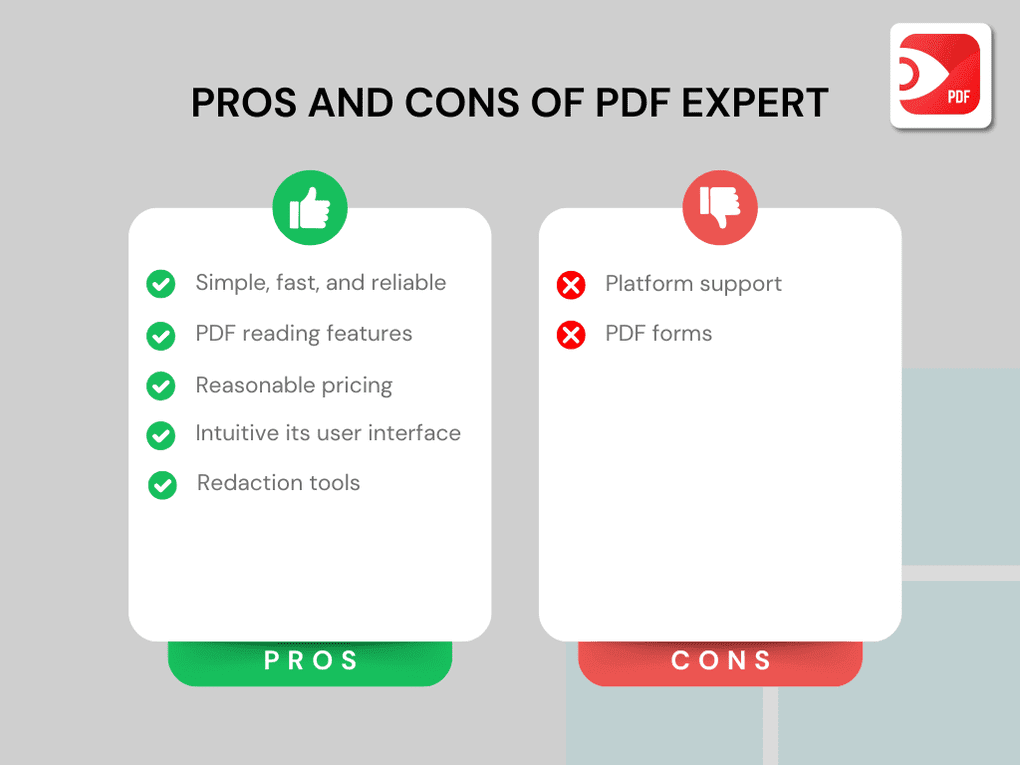 PROS AND CONS OF PDF EXPERT

PDF

Simple, fast, and reliable
PDF reading features
Reasonable pricing
Intuitive its user interface
Redaction tools

PROS

Platform support
PDF forms

CONS